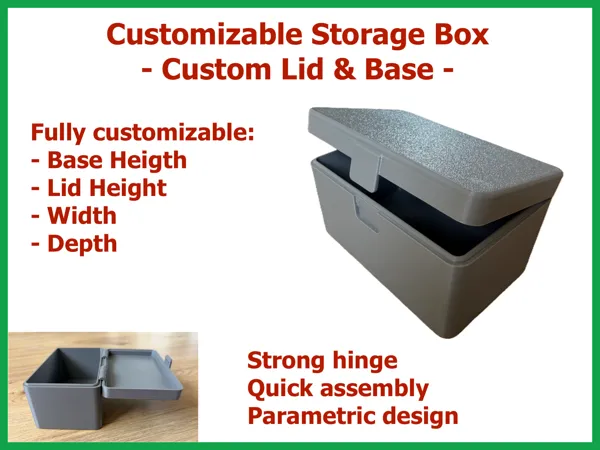 Customizable Storage Box
- Custom Lid & Base -

Fully customizable:
- Base Heigth
- Lid Height
- Width
- Depth

Strong hinge
Quick assembly
Parametric design